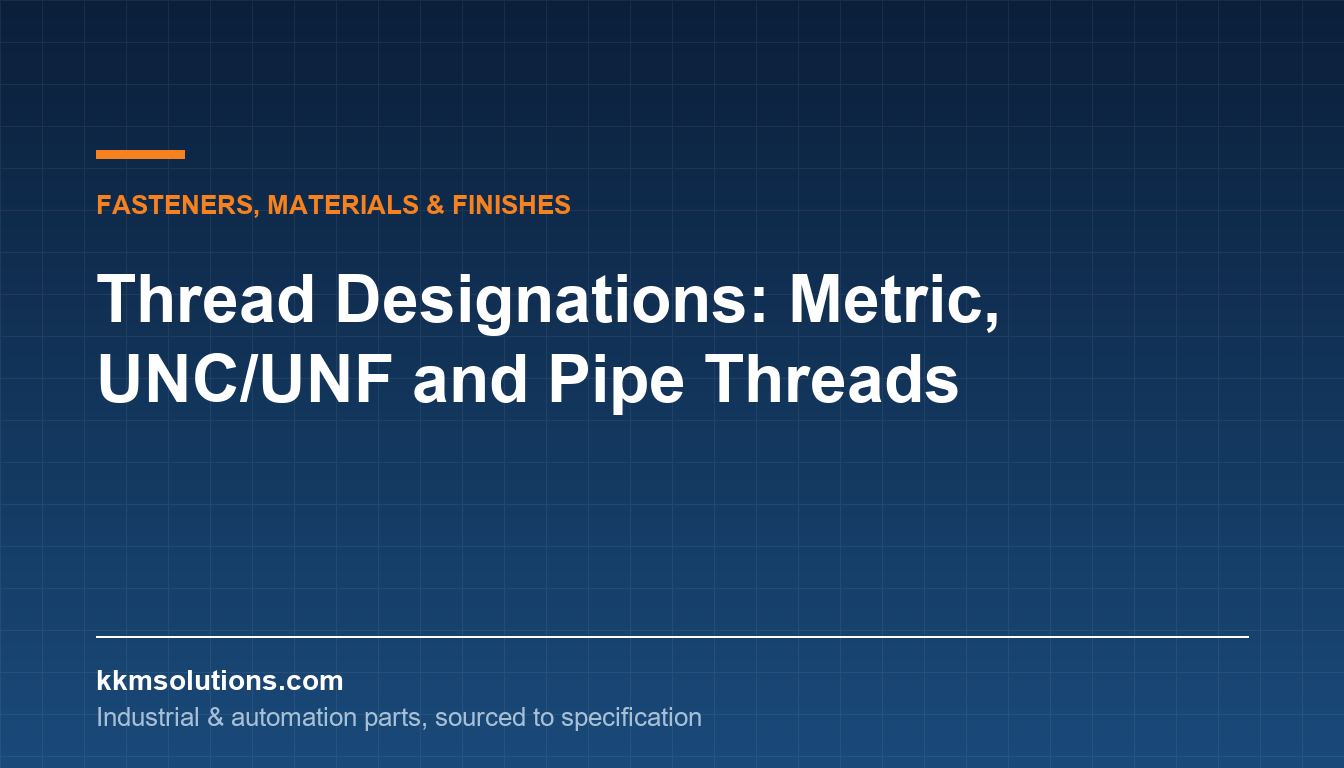 FASTENERS, MATERIALS & FINISHES

Thread Designations: Metric, UNC/UNF and Pipe Threads

kkmsolutions.com

Industrial & automation parts, sourced to specification